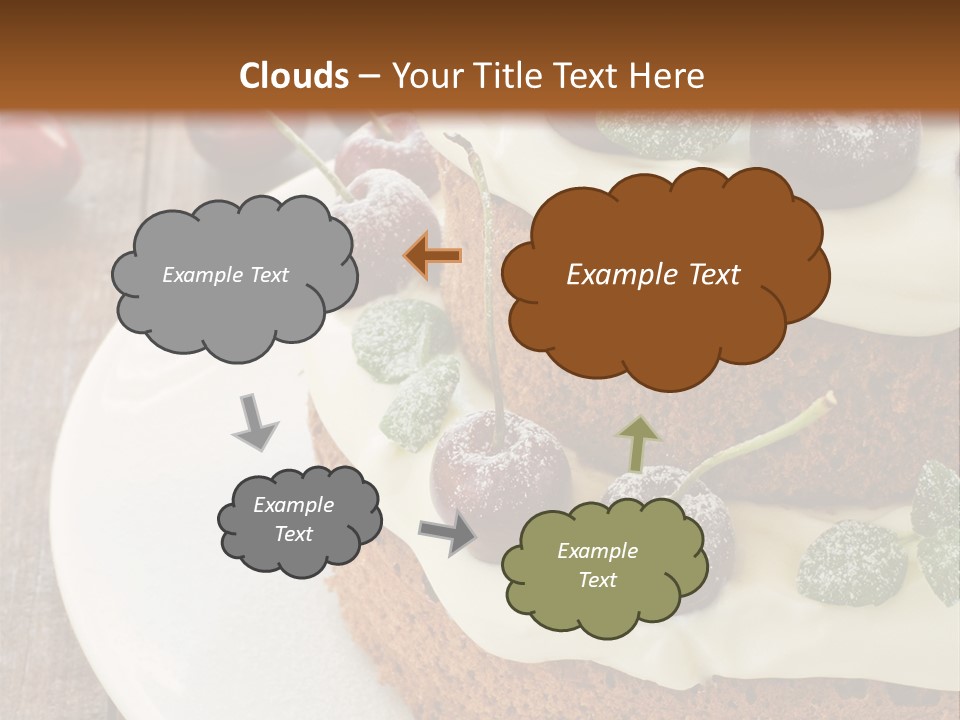 Clouds – Your Title Text Here

Example Text

Example Text

Example Text

Example Text